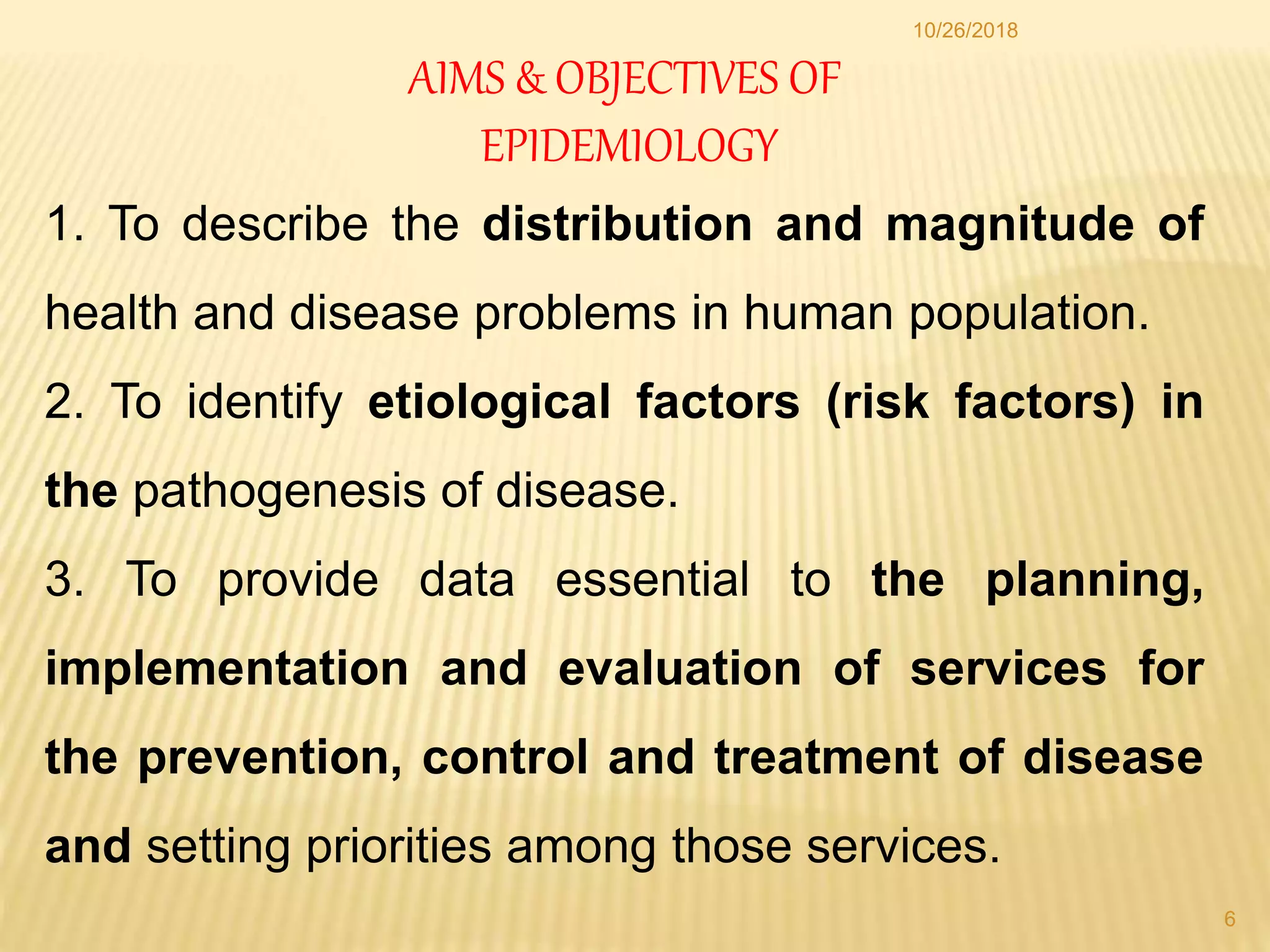 10/26/2018

AIMS & OBJECTIVES OF EPIDEMIOLOGY

1. To describe the distribution and magnitude of health and disease problems in human population.

2. To identify etiological factors (risk factors) in the pathogenesis of disease.

3. To provide data essential to the planning, implementation and evaluation of services for the prevention, control and treatment of disease and setting priorities among those services.

6